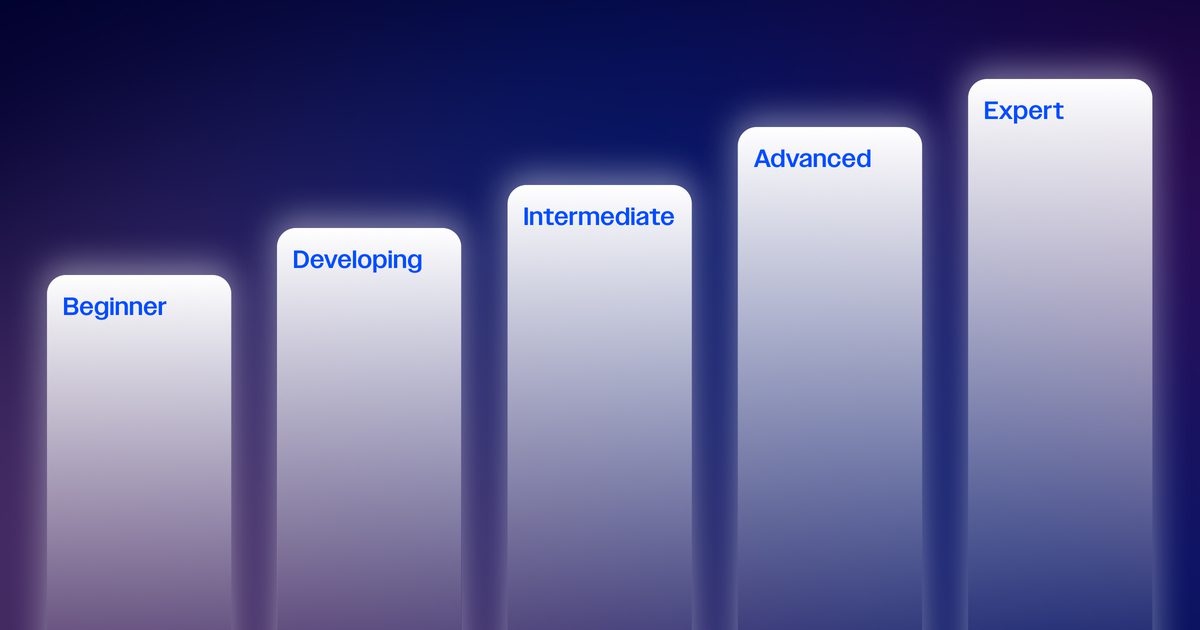 Beginner

Developing

Intermediate

Advanced

Expert